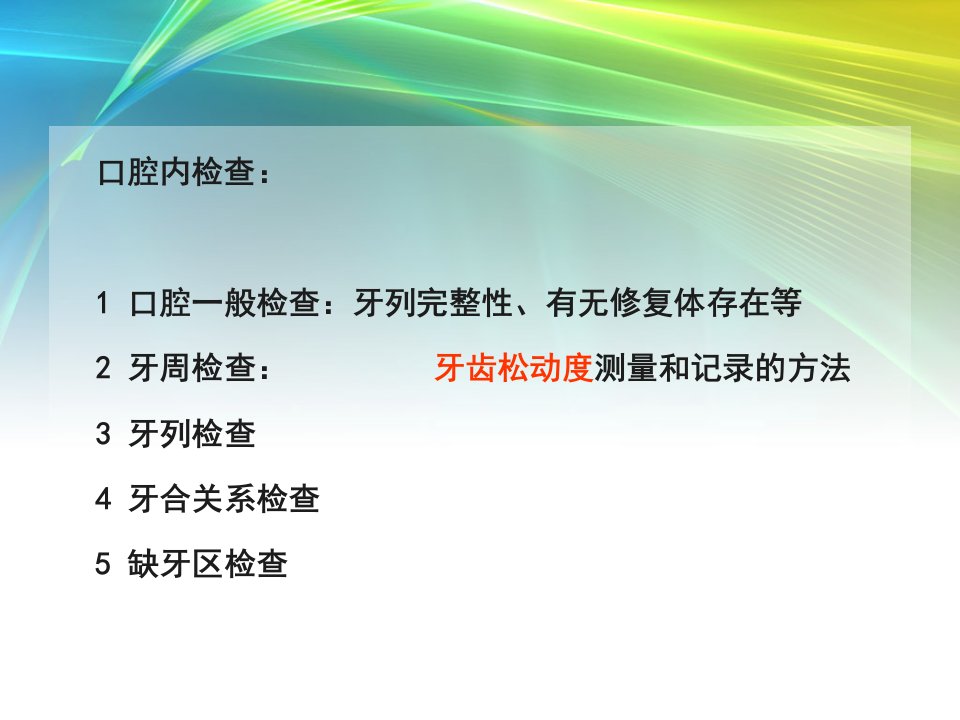 口腔内检查：

1 口腔一般检查：牙列完整性、有无修复体存在等

2 牙周检查： 牙齿松动度测量和记录的方法

3 牙列检查

4 牙合关系检查

5 缺牙区检查